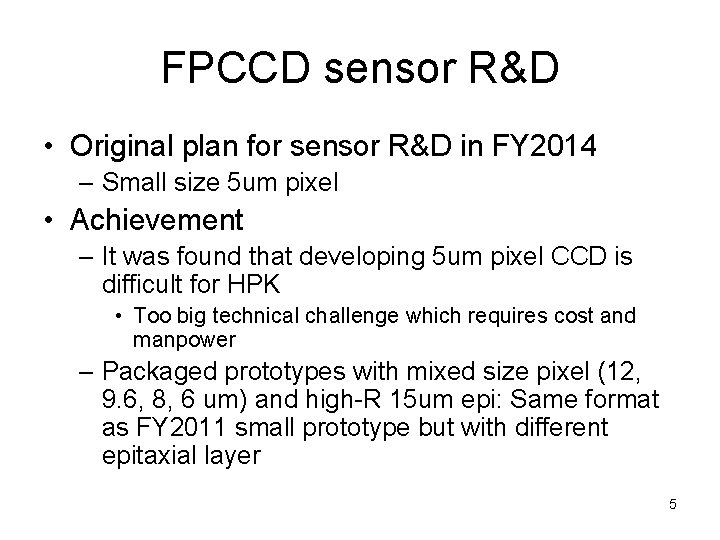 FPCCD sensor R&D

• Original plan for sensor R&D in FY2014
 – Small size 5um pixel

• Achievement
 – It was found that developing 5um pixel CCD is difficult for HPK
  • Too big technical challenge which requires cost and manpower
 – Packaged prototypes with mixed size pixel (12, 9.6, 8, 6 um) and high-R 15um epi: Same format as FY2011 small prototype but with different epitaxial layer

5